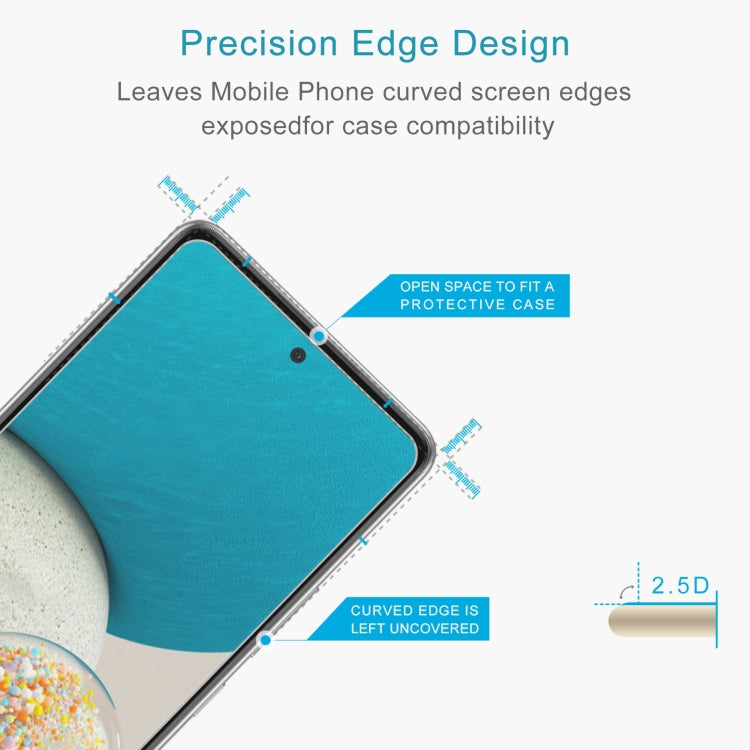 Precision Edge Design

Leaves Mobile Phone curved screen edges exposedfor case compatibility

OPEN SPACE TO FIT A PROTECTIVE CASE

CURVED EDGE IS LEFT UNCOVERED

2.5D